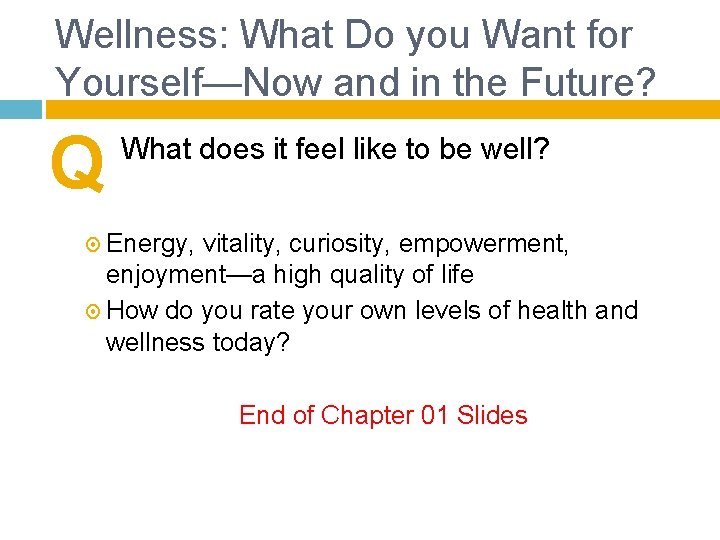 Wellness: What Do you Want for Yourself—Now and in the Future?

Q What does it feel like to be well?

Energy, vitality, curiosity, empowerment, enjoyment—a high quality of life
How do you rate your own levels of health and wellness today?

End of Chapter 01 Slides